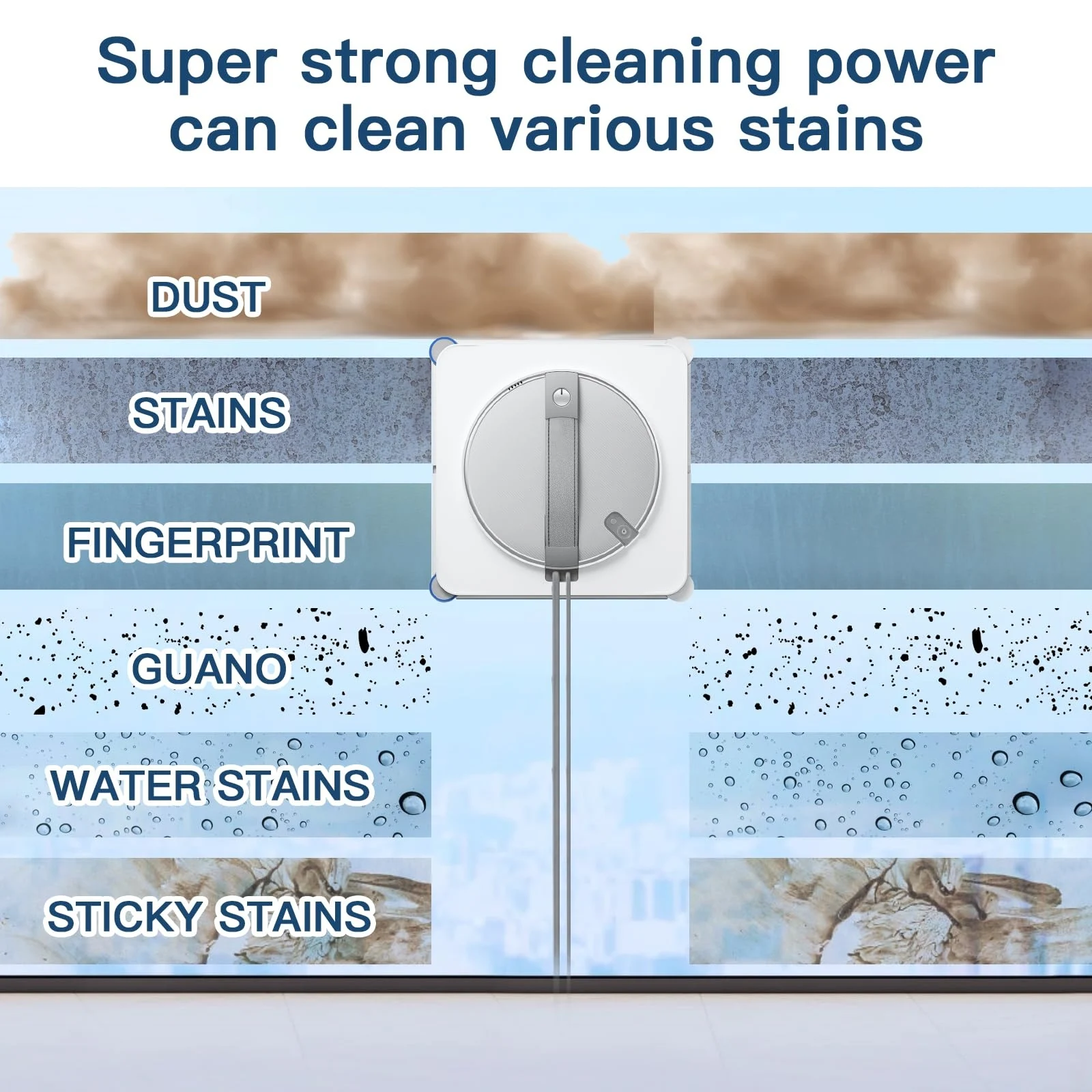 Super strong cleaning power can clean various stains

DUST

STAINS

FINGERPRINT

GUANO

WATER STAINS

STICKY STAINS